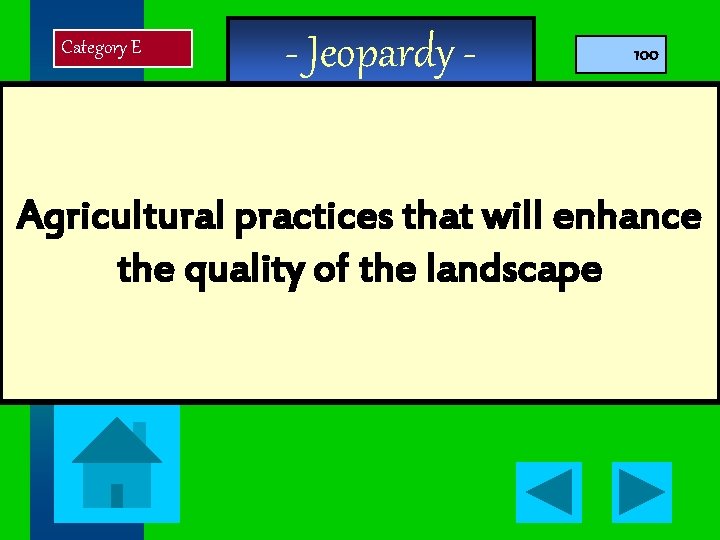 Category E

- Jeopardy -

100

Agricultural practices that will enhance the quality of the landscape